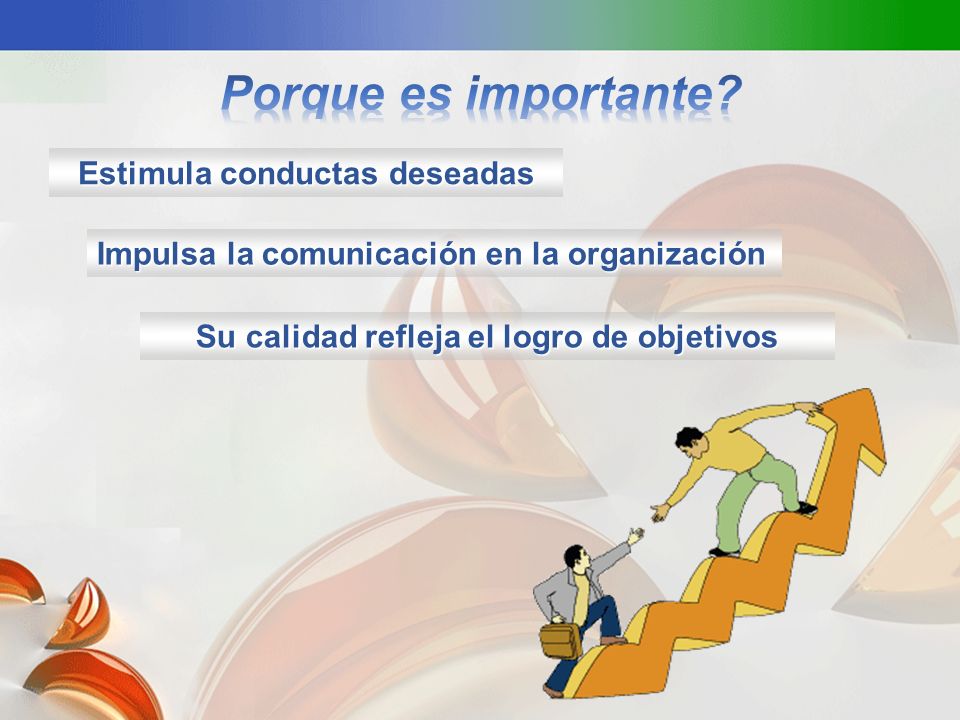 Porque es importante?

Estimula conductas deseadas

Impulsa la comunicación en la organización

Su calidad refleja el logro de objetivos